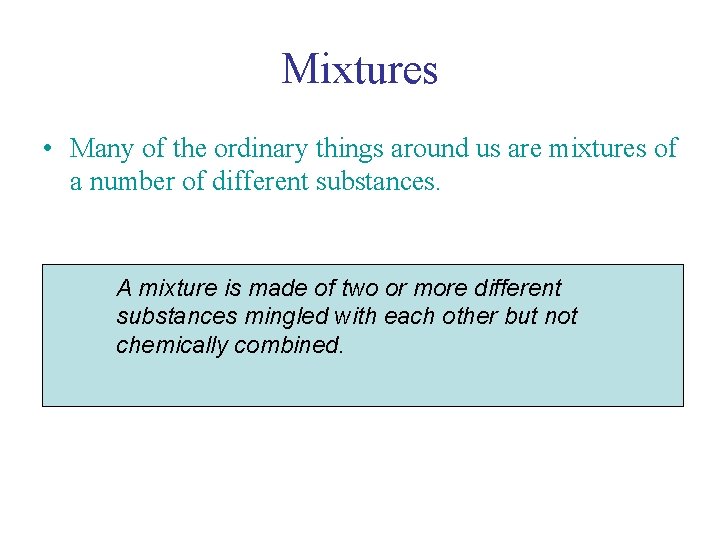 Mixtures

• Many of the ordinary things around us are mixtures of a number of different substances.

A mixture is made of two or more different substances mingled with each other but not chemically combined.